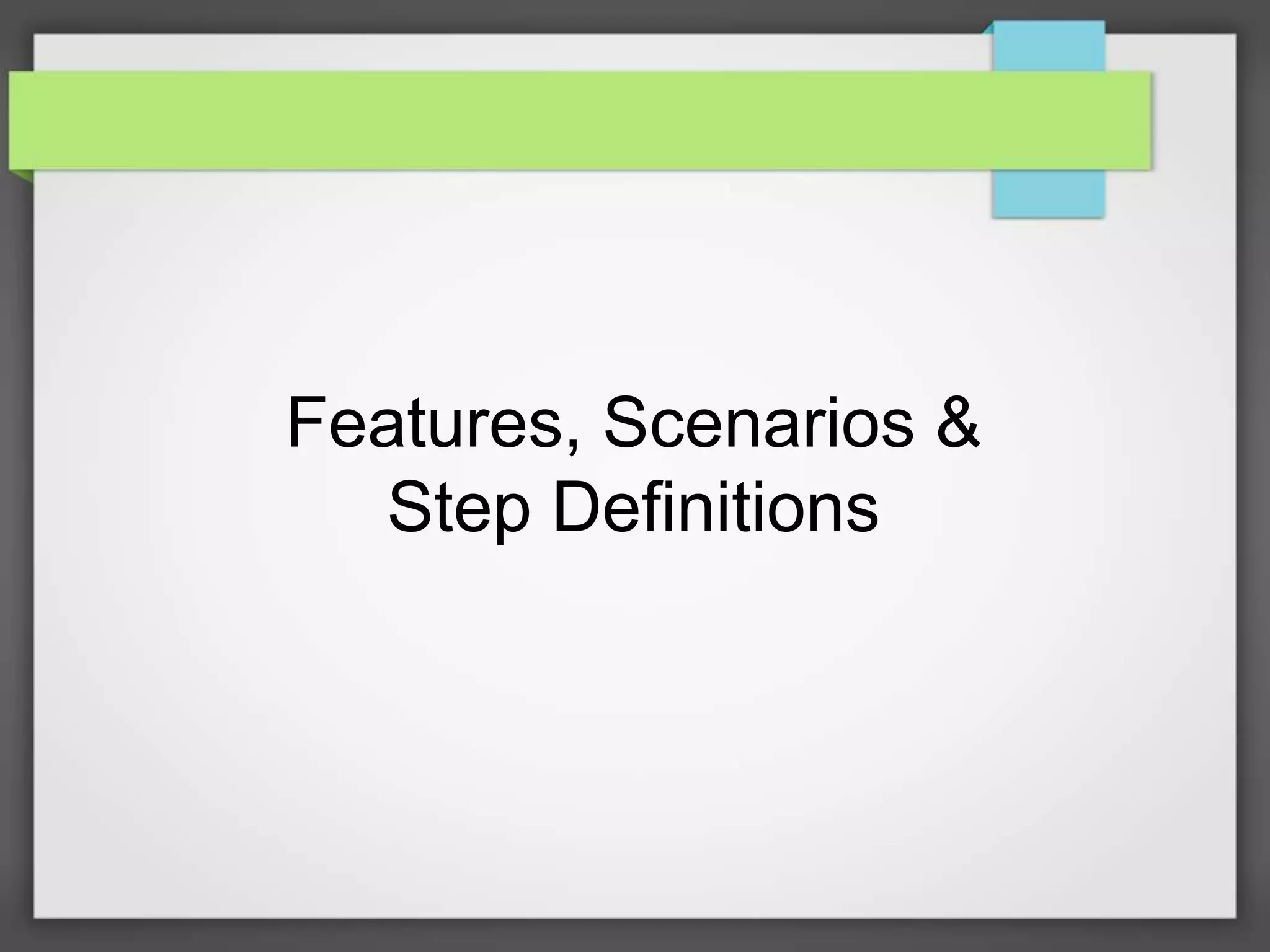 Features, Scenarios & Step Definitions